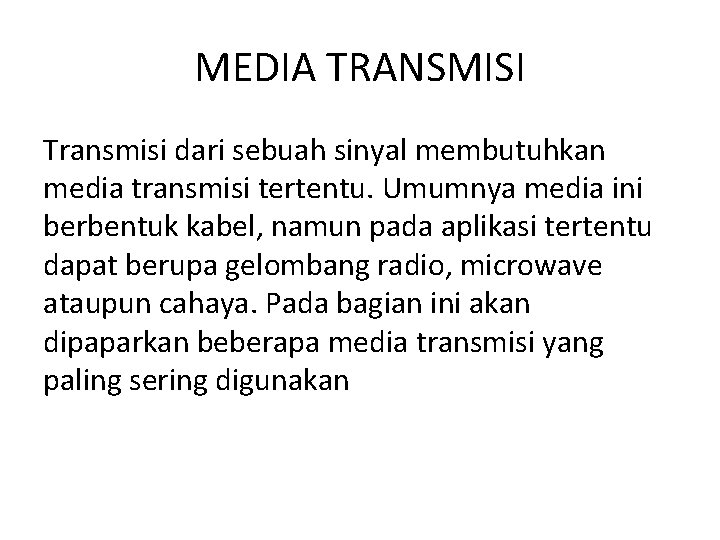 MEDIA TRANSMISI

Transmisi dari sebuah sinyal membutuhkan media transmisi tertentu. Umumnya media ini berbentuk kabel, namun pada aplikasi tertentu dapat berupa gelombang radio, microwave ataupun cahaya. Pada bagian ini akan dipaparkan beberapa media transmisi yang paling sering digunakan